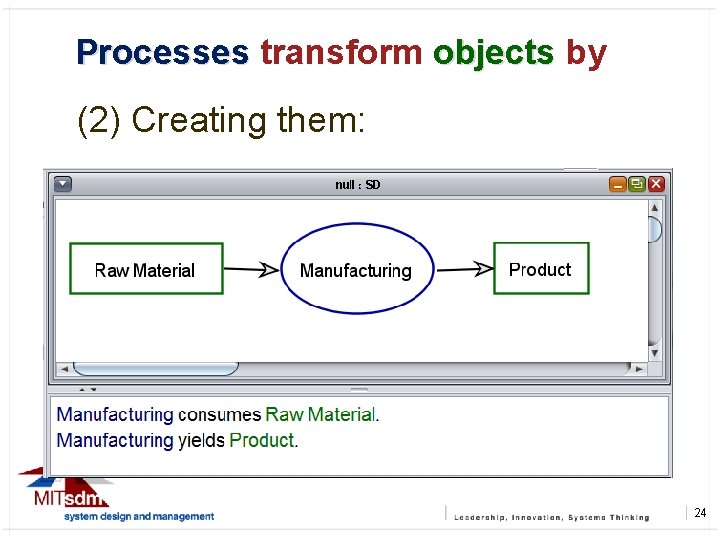 Processes transform objects by

(2) Creating them:

null : SD

Raw Material

Manufacturing

Product

Manufacturing consumes Raw Material.
Manufacturing yields Product.

MITsdm
system design and management

Leadership, Innovation, Systems Thinking

24